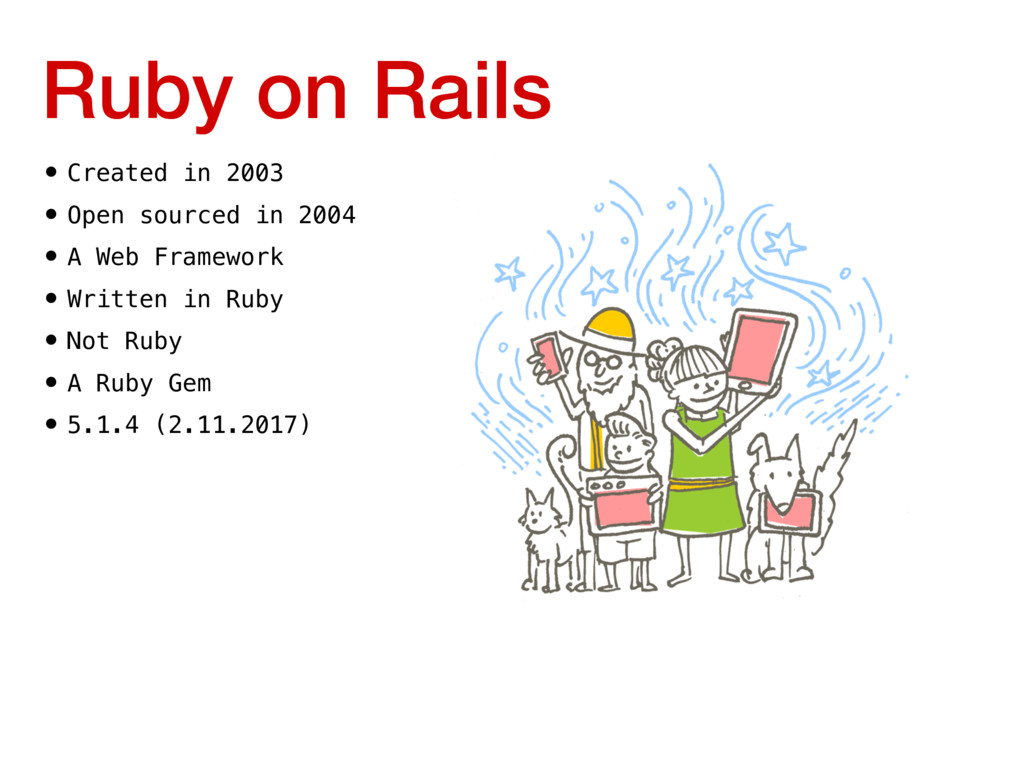 Ruby on Rails

• Created in 2003
• Open sourced in 2004
• A Web Framework
• Written in Ruby
• Not Ruby
• A Ruby Gem
• 5.1.4 (2.11.2017)